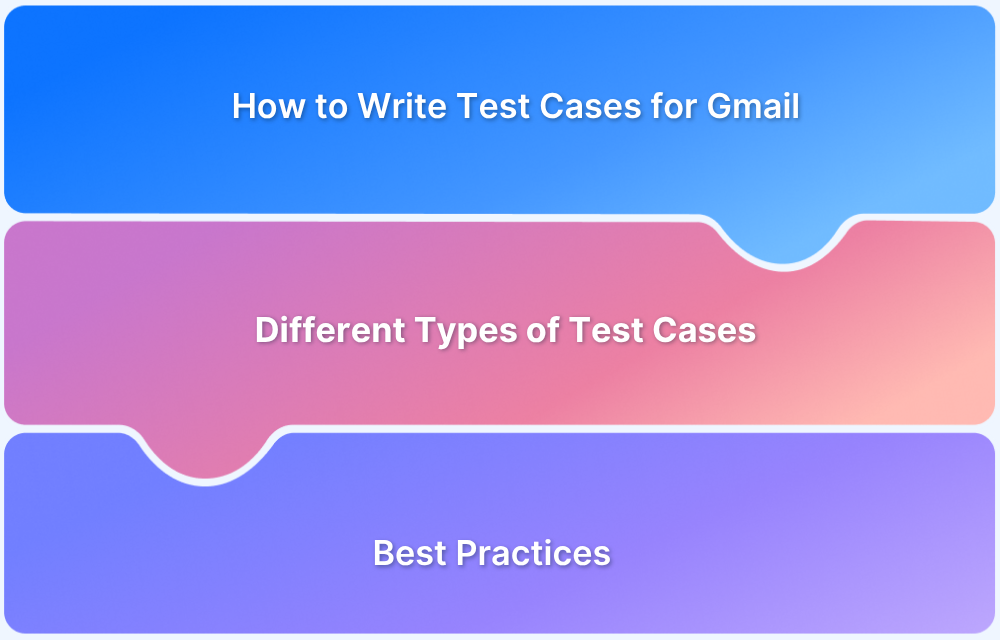 How to Write Test Cases for Gmail

Different Types of Test Cases

Best Practices